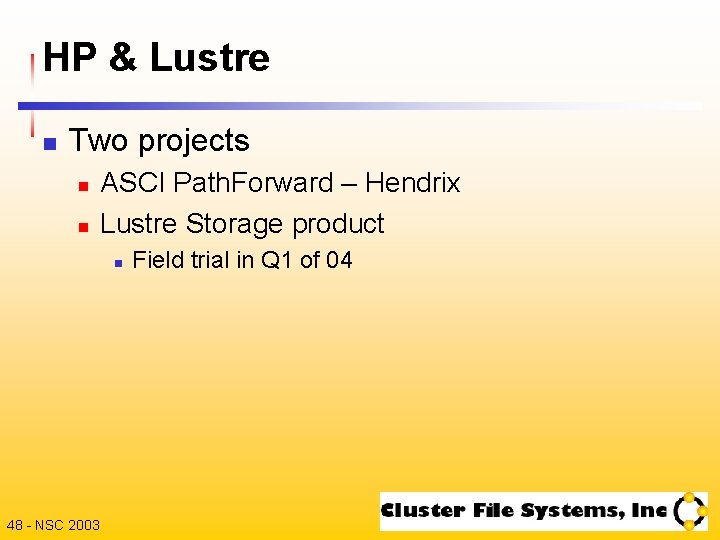 HP & Lustre

Two projects

ASCI PathForward – Hendrix

Lustre Storage product

Field trial in Q1 of 04

48 - NSC 2003

Cluster File Systems, Inc